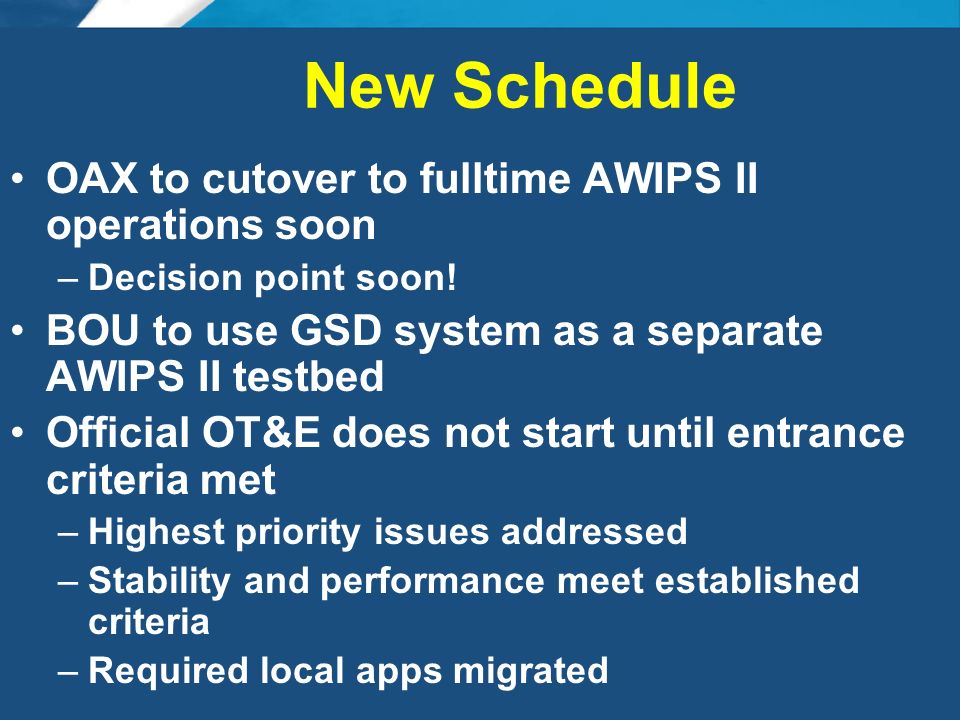 New Schedule

• OAX to cutover to fulltime AWIPS II operations soon
– Decision point soon!
• BOU to use GSD system as a separate AWIPS II testbed
• Official OT&E does not start until entrance criteria met
– Highest priority issues addressed
– Stability and performance meet established criteria
– Required local apps migrated